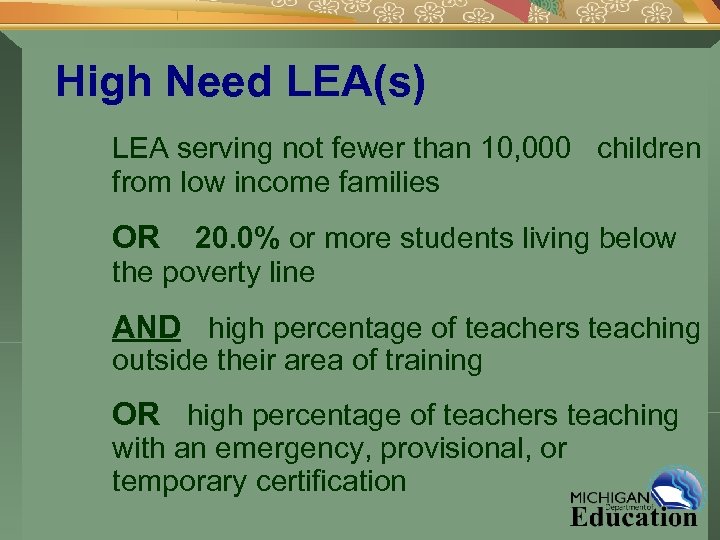 High Need LEA(s)

LEA serving not fewer than 10,000 children from low income families

OR 20.0% or more students living below the poverty line

AND high percentage of teachers teaching outside their area of training

OR high percentage of teachers teaching with an emergency, provisional, or temporary certification

MICHIGAN Department of Education